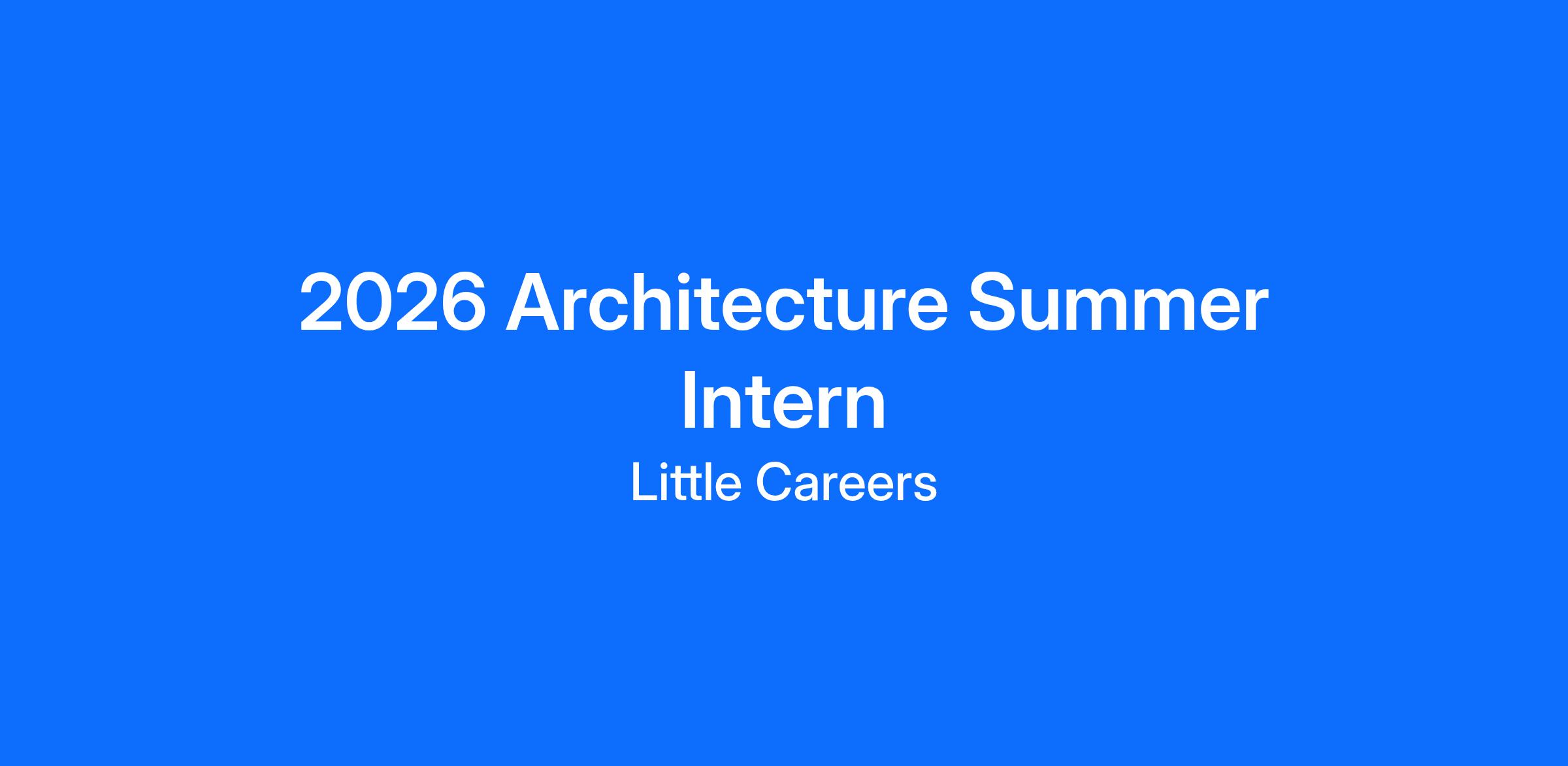 2026 Architecture Summer Intern

Little Careers